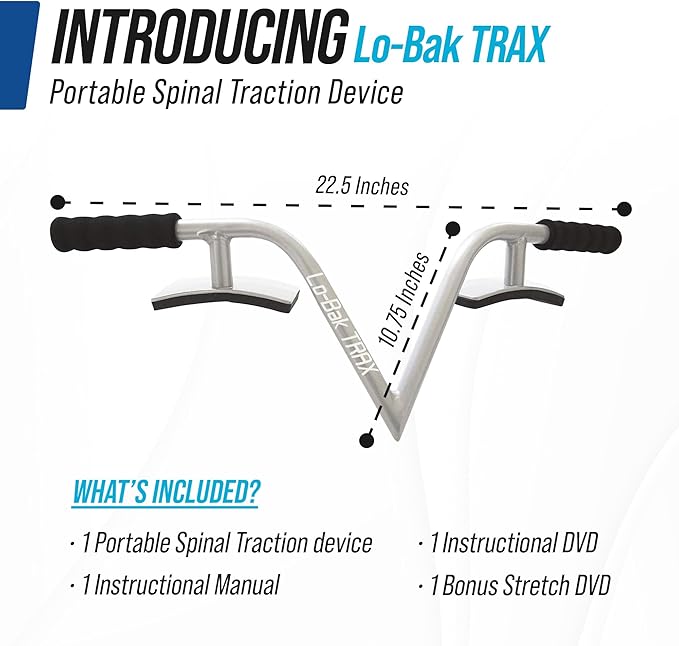 INTRODUCING Lo-Bak TRAX
Portable Spinal Traction Device

22.5 Inches

10.75 Inches

Lo-Bak TRAX

WHAT'S INCLUDED?

· 1 Portable Spinal Traction device
· 1 Instructional Manual

· 1 Instructional DVD
· 1 Bonus Stretch DVD